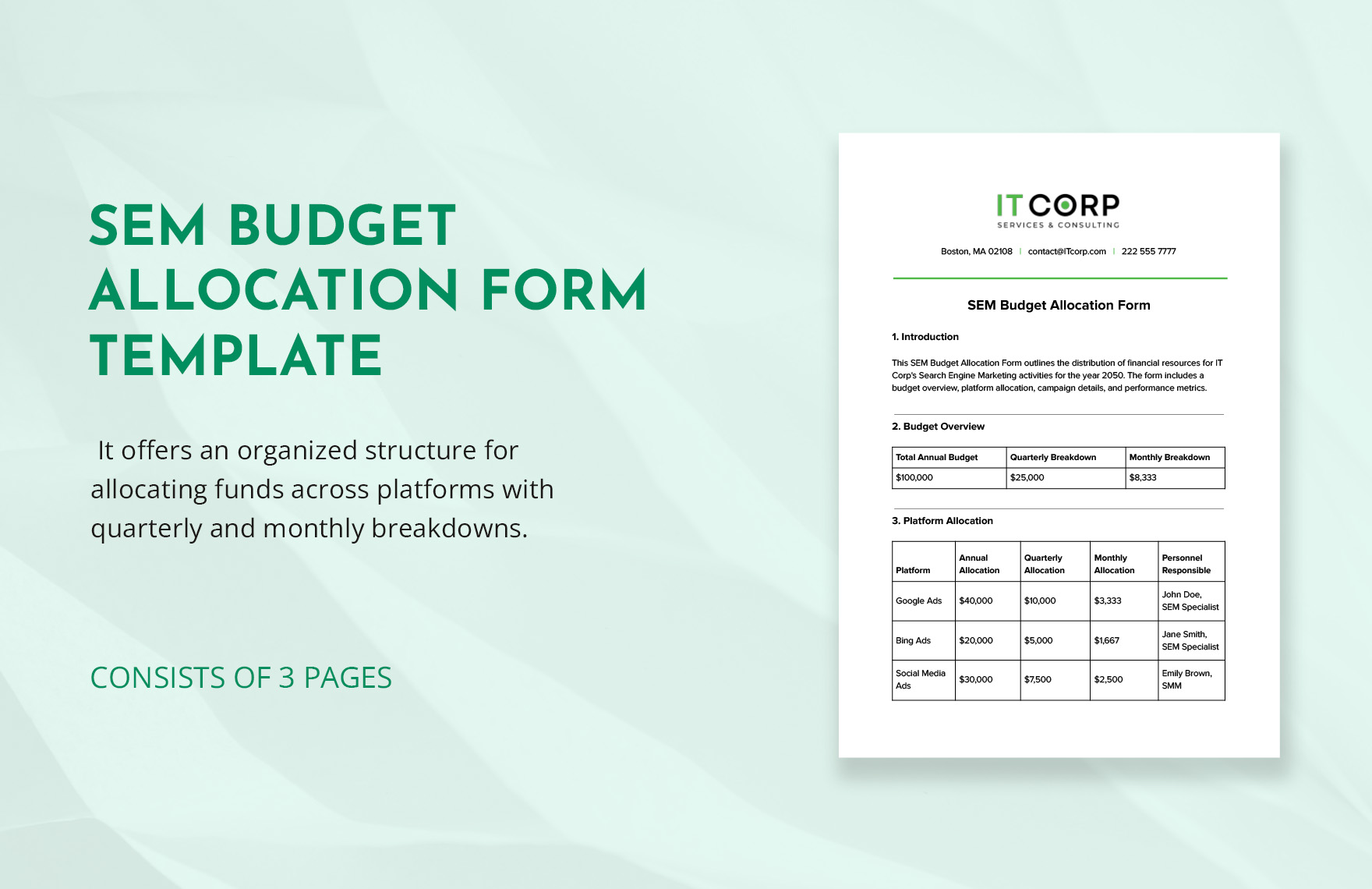 SEM BUDGET ALLOCATION FORM TEMPLATE

It offers an organized structure for allocating funds across platforms with quarterly and monthly breakdowns.

CONSISTS OF 3 PAGES

IT CORP
SERVICES & CONSULTING

Boston, MA 02108 | contact@ITcorp.com | 222 555 7777

SEM Budget Allocation Form

1. Introduction

This SEM Budget Allocation Form outlines the distribution of financial resources for IT Corp's Search Engine Marketing activities for the year 2050. The form includes a budget overview, platform allocation, campaign details, and performance metrics.

2. Budget Overview

| Total Annual Budget | Quarterly Breakdown | Monthly Breakdown |
|---|---|---|
| $100,000 | $25,000 | $8,333 |

3. Platform Allocation

| Platform | Annual Allocation | Quarterly Allocation | Monthly Allocation | Personnel Responsible |
|---|---|---|---|---|
| Google Ads | $40,000 | $10,000 | $3,333 | John Doe, SEM Specialist |
| Bing Ads | $20,000 | $5,000 | $1,667 | Jane Smith, SEM Specialist |
| Social Media Ads | $30,000 | $7,500 | $2,500 | Emily Brown, SMM |